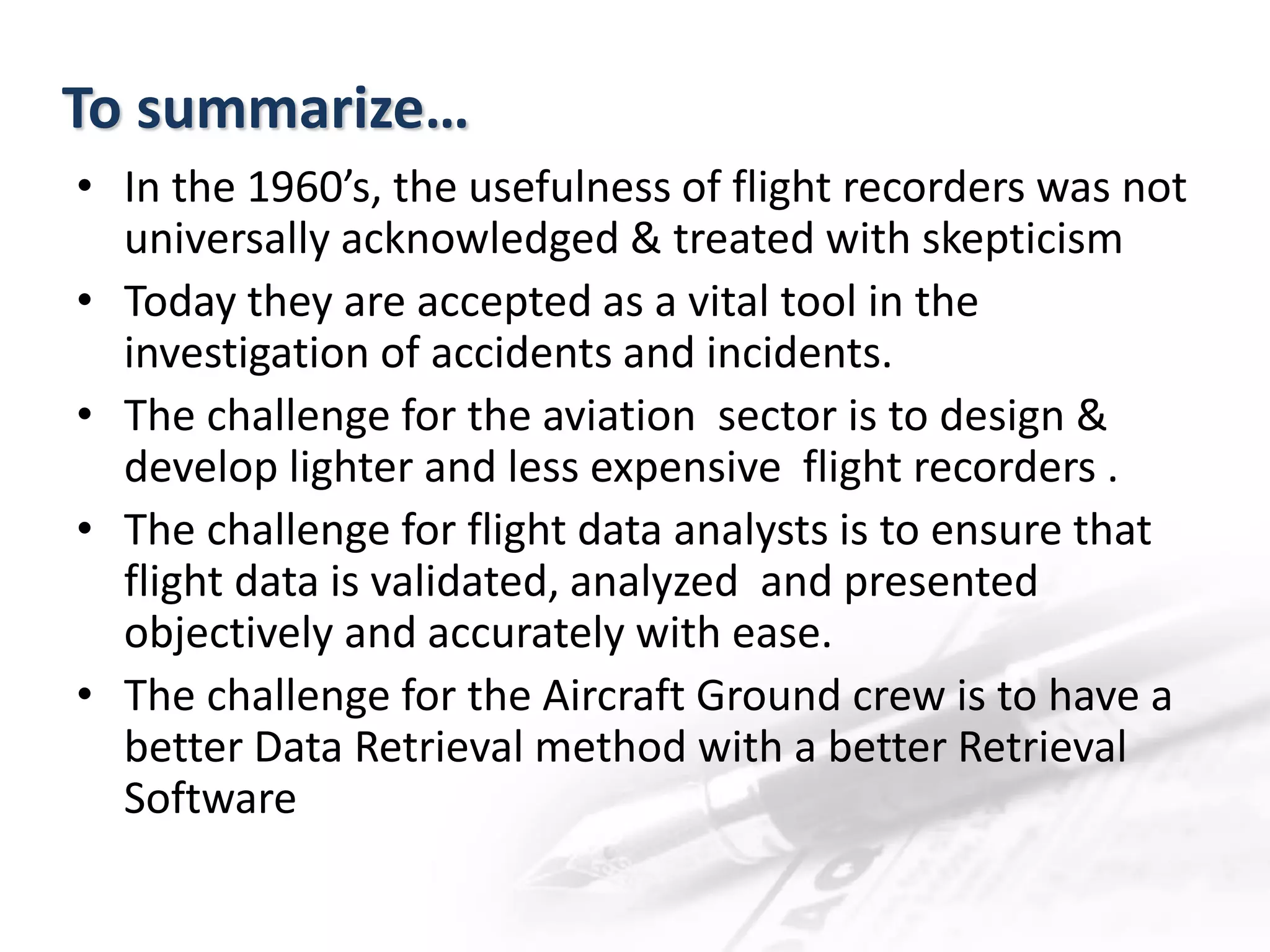 To summarize…

• In the 1960’s, the usefulness of flight recorders was not universally acknowledged & treated with skepticism

• Today they are accepted as a vital tool in the investigation of accidents and incidents.

• The challenge for the aviation sector is to design & develop lighter and less expensive flight recorders .

• The challenge for flight data analysts is to ensure that flight data is validated, analyzed and presented objectively and accurately with ease.

• The challenge for the Aircraft Ground crew is to have a better Data Retrieval method with a better Retrieval Software